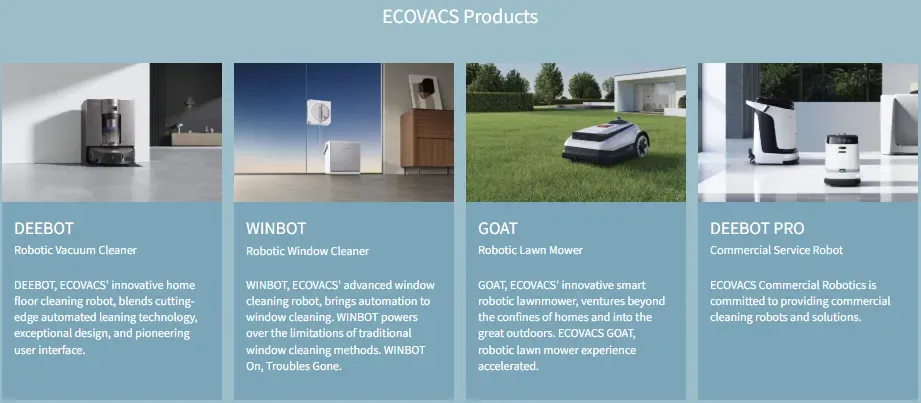 ECOVACS Products

DEEBOT
Robotic Vacuum Cleaner

DEEBOT, ECOVACS' innovative home floor cleaning robot, blends cutting-edge automated leaning technology, exceptional design, and pioneering user interface.

WINBOT
Robotic Window Cleaner

WINBOT, ECOVACS' advanced window cleaning robot, brings automation to window cleaning. WINBOT powers over the limitations of traditional window cleaning methods. WINBOT On, Troubles Gone.

GOAT
Robotic Lawn Mower

GOAT, ECOVACS' innovative smart robotic lawnmower, ventures beyond the confines of homes and into the great outdoors. ECOVACS GOAT, robotic lawn mower experience accelerated.

DEEBOT PRO
Commercial Service Robot

ECOVACS Commercial Robotics is committed to providing commercial cleaning robots and solutions.